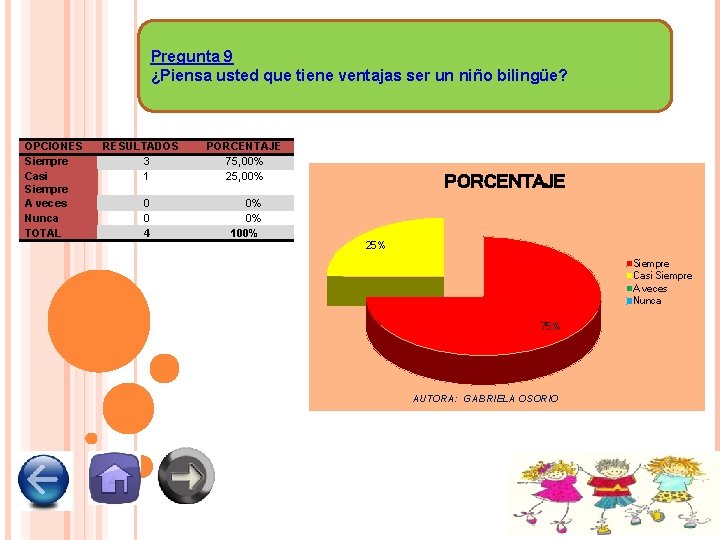 Pregunta 9
¿Piensa usted que tiene ventajas ser un niño bilingüe?

| OPCIONES | RESULTADOS | PORCENTAJE |
|---|---|---|
| Siempre | 3 | 75,00% |
| Casi Siempre | 1 | 25,00% |
| A veces | 0 | 0% |
| Nunca | 0 | 0% |
| TOTAL | 4 | 100% |

PORCENTAJE

25%

75%

Siempre
Casi Siempre
A veces
Nunca

AUTORA: GABRIELA OSORIO